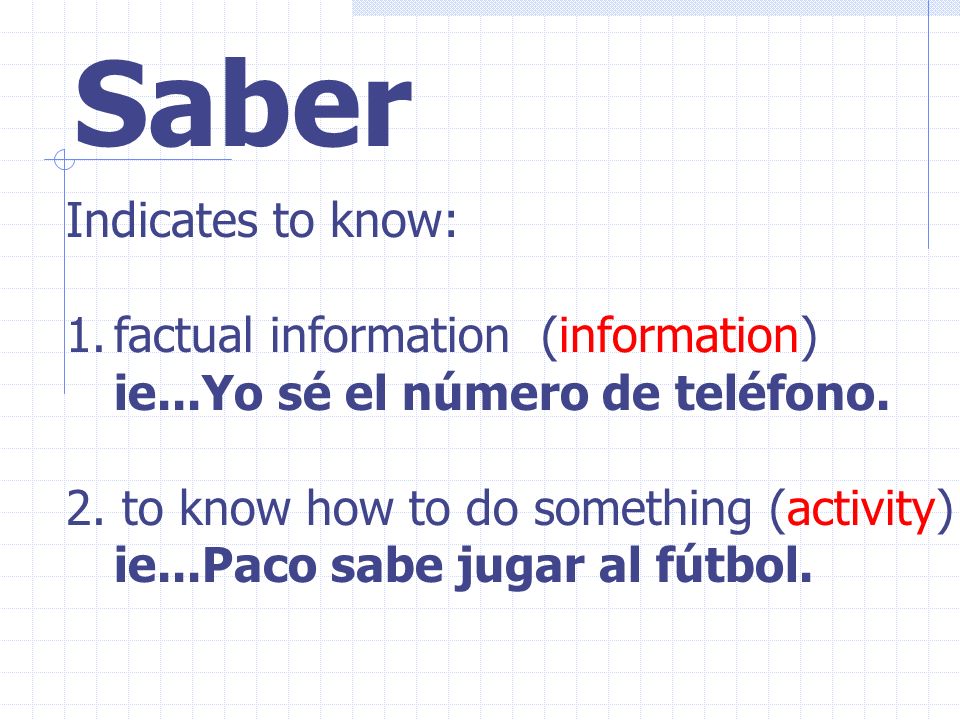 Saber

Indicates to know:

1. factual information (information)
ie...Yo sé el número de teléfono.

2. to know how to do something (activity)
ie...Paco sabe jugar al fútbol.